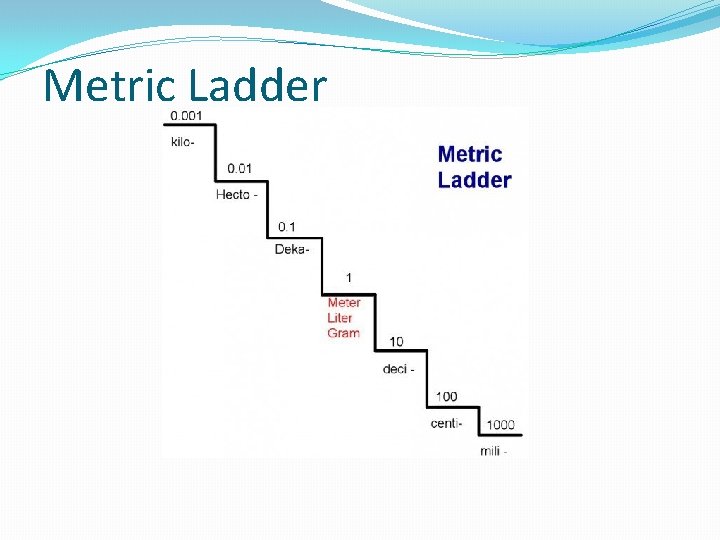 Metric Ladder

Metric Ladder

0.001
kilo-

0.01
Hecto -

0.1
Deka-

1
Meter
Liter
Gram

10
deci -

100
centi-

1000
mili -